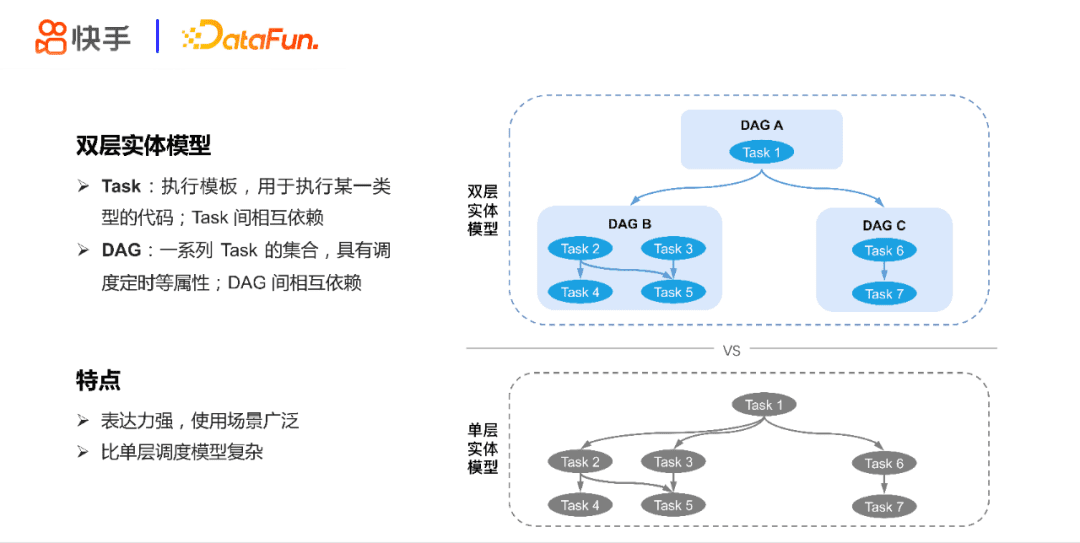 快手 | DataFun.

双层实体模型

➢ Task：执行模板，用于执行某一类型的代码；Task 间相互依赖

➢ DAG：一系列 Task 的集合，具有调度定时等属性；DAG 间相互依赖

特点

➢ 表达力强，使用场景广泛

➢ 比单层调度模型复杂

双层实体模型

DAG A
Task 1

DAG B
Task 2
Task 3
Task 4
Task 5

DAG C
Task 6
Task 7

VS

单层实体模型

Task 1
Task 2
Task 3
Task 6
Task 4
Task 5
Task 7